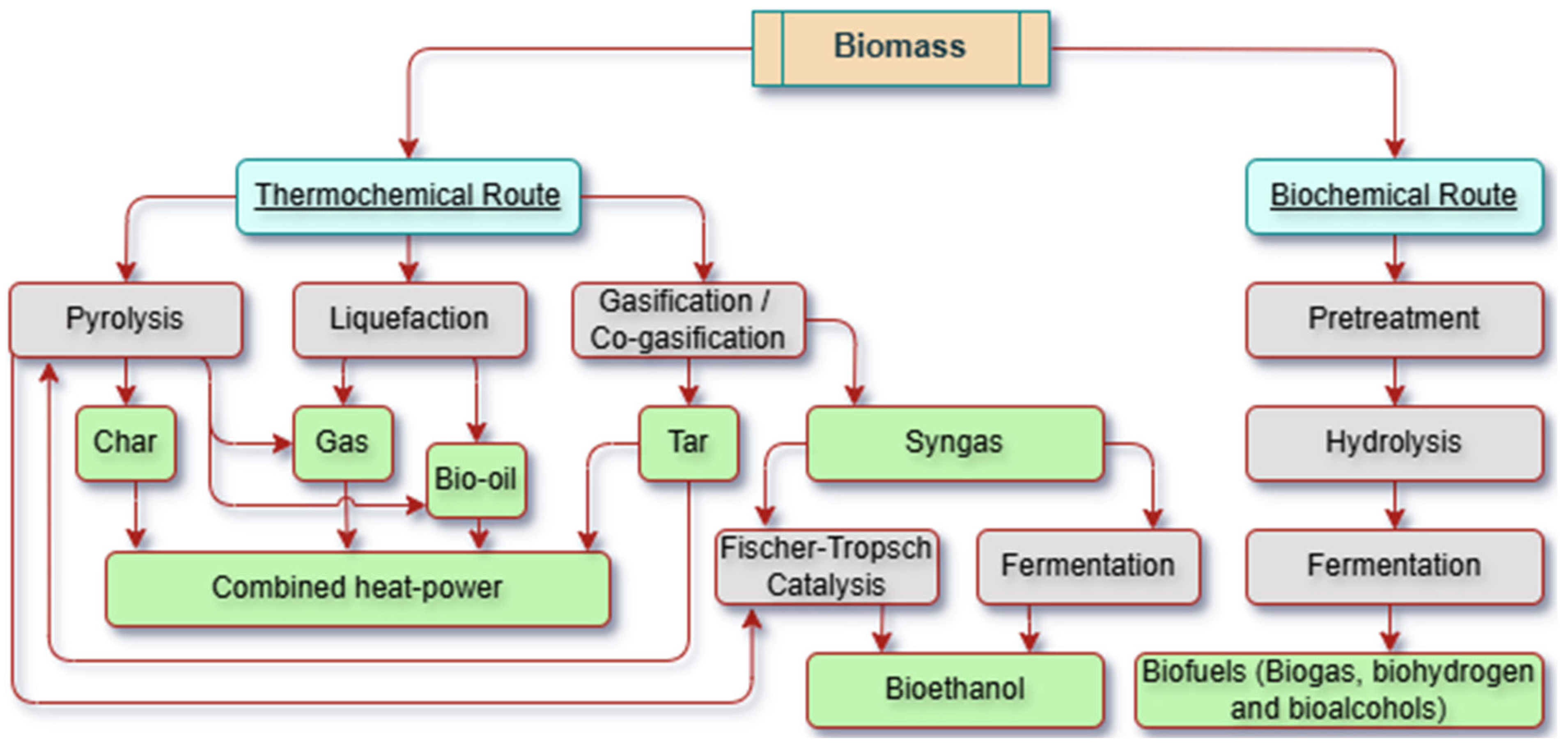 Biomass

Thermochemical Route

Biochemical Route

Pyrolysis

Liquefaction

Gasification / Co-gasification

Pretreatment

Char

Gas

Bio-oil

Tar

Syngas

Hydrolysis

Combined heat-power

Fischer-Tropsch Catalysis

Fermentation

Fermentation

Bioethanol

Biofuels (Biogas, biohydrogen and bioalcohols)